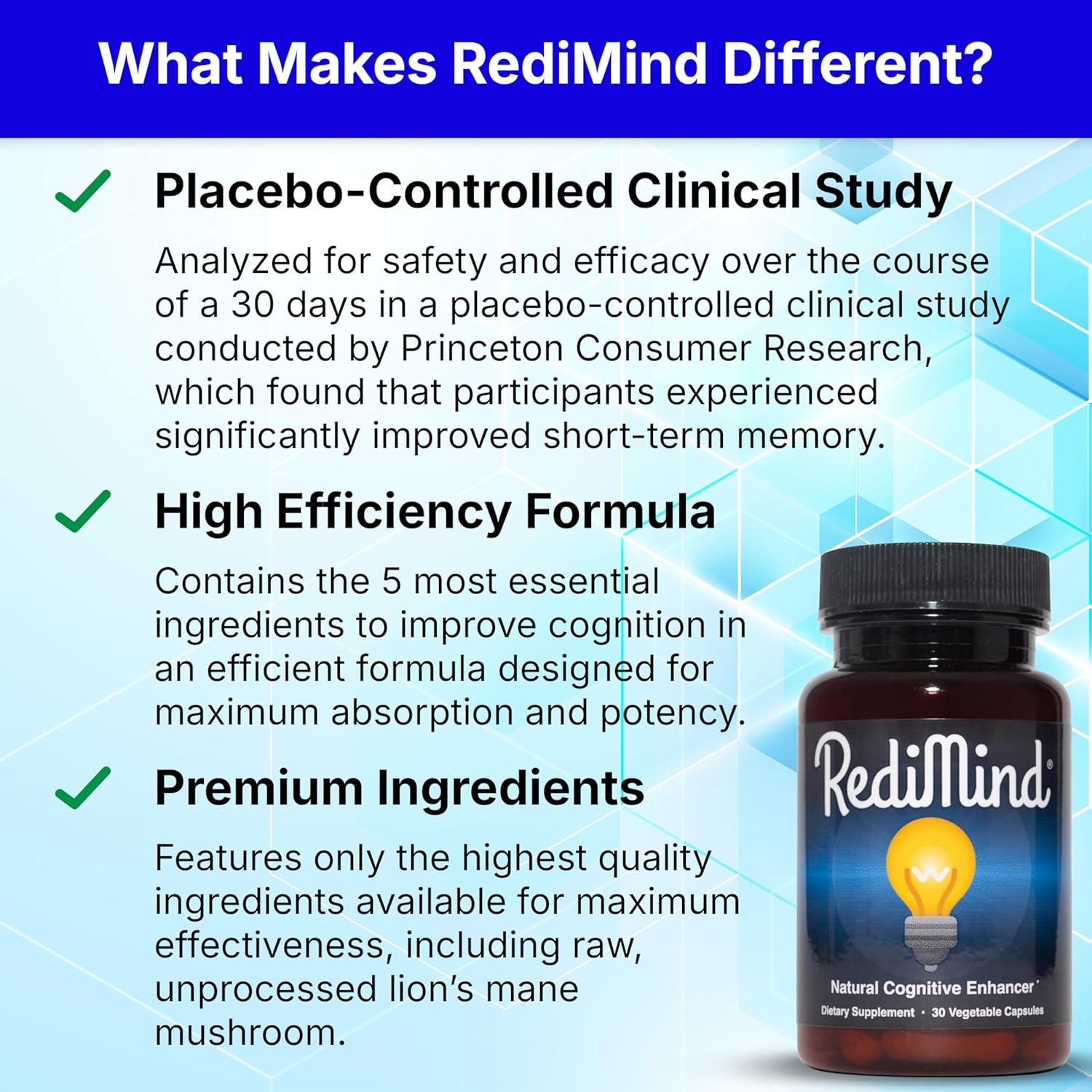 What Makes RediMind Different?

Placebo-Controlled Clinical Study

Analyzed for safety and efficacy over the course of a 30 days in a placebo-controlled clinical study conducted by Princeton Consumer Research, which found that participants experienced significantly improved short-term memory.

High Efficiency Formula

Contains the 5 most essential ingredients to improve cognition in an efficient formula designed for maximum absorption and potency.

Premium Ingredients

Features only the highest quality ingredients available for maximum effectiveness, including raw, unprocessed lion's mane mushroom.

RediMind®

Natural Cognitive Enhancer*

Dietary Supplement • 30 Vegetable Capsules